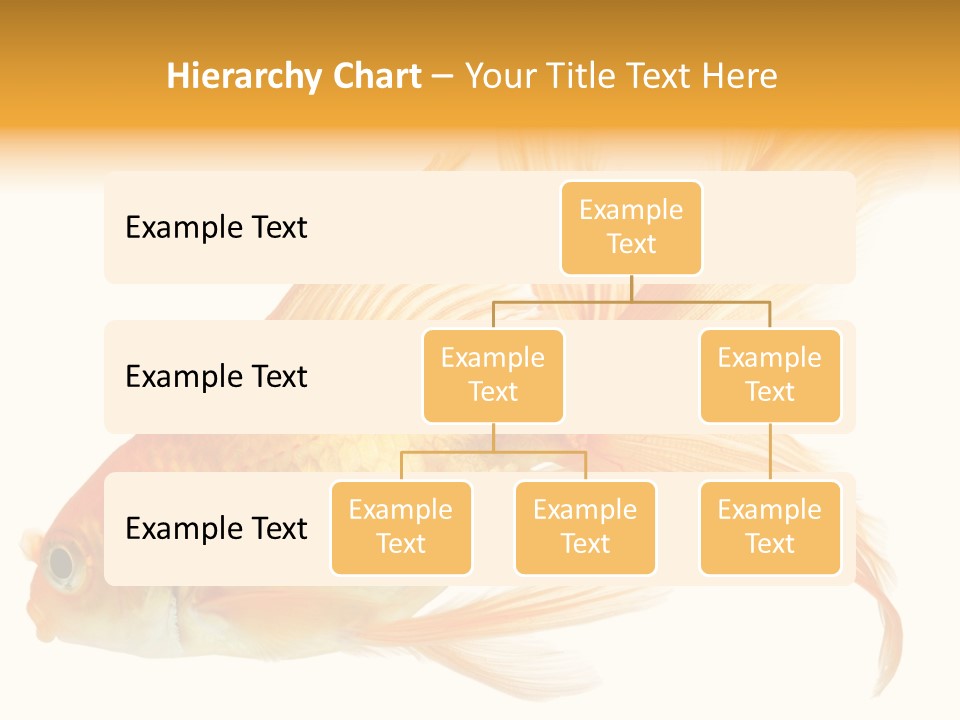 Hierarchy Chart – Your Title Text Here

Example Text

Example Text

Example Text

Example Text

Example Text

Example Text

Example Text

Example Text

Example Text